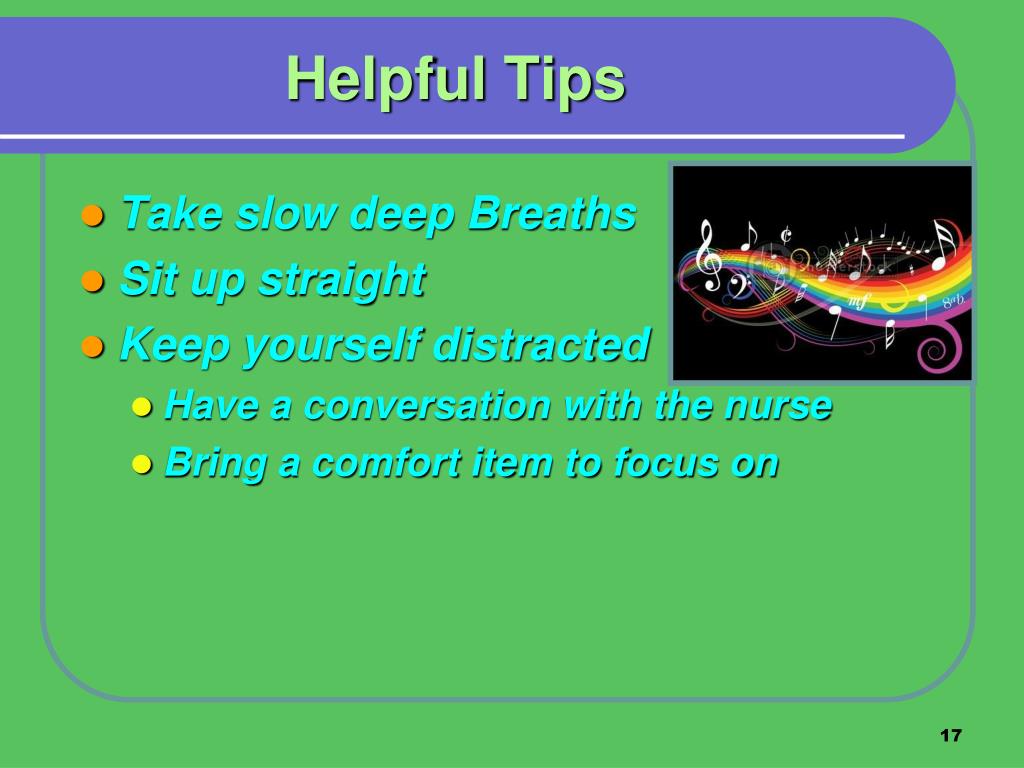 Helpful Tips

- Take slow deep Breaths
- Sit up straight
- Keep yourself distracted
  - Have a conversation with the nurse
  - Bring a comfort item to focus on

17